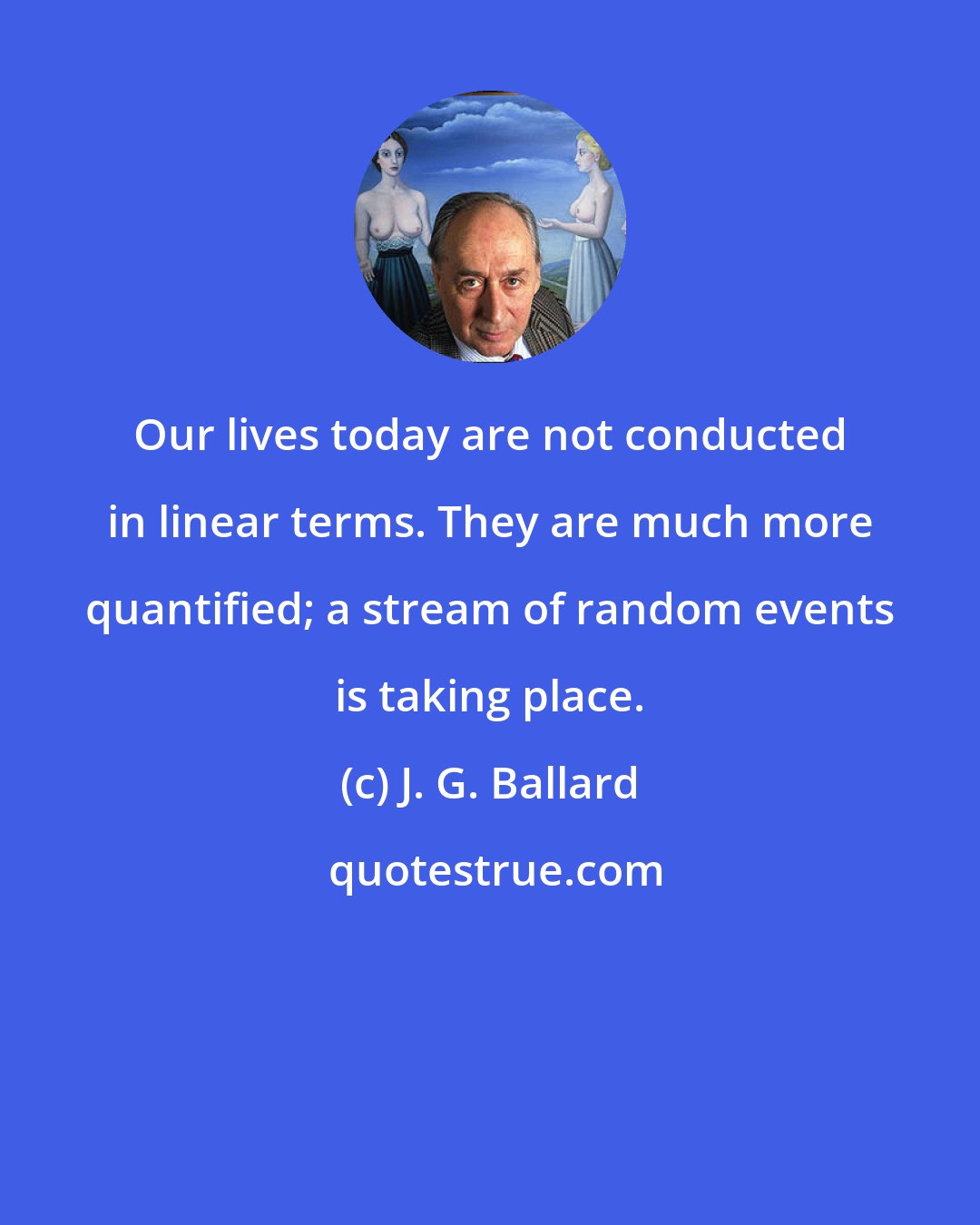 Our lives today are not conducted in linear terms. They are much more quantified; a stream of random events is taking place.

(c) J. G. Ballard

quotestrue.com